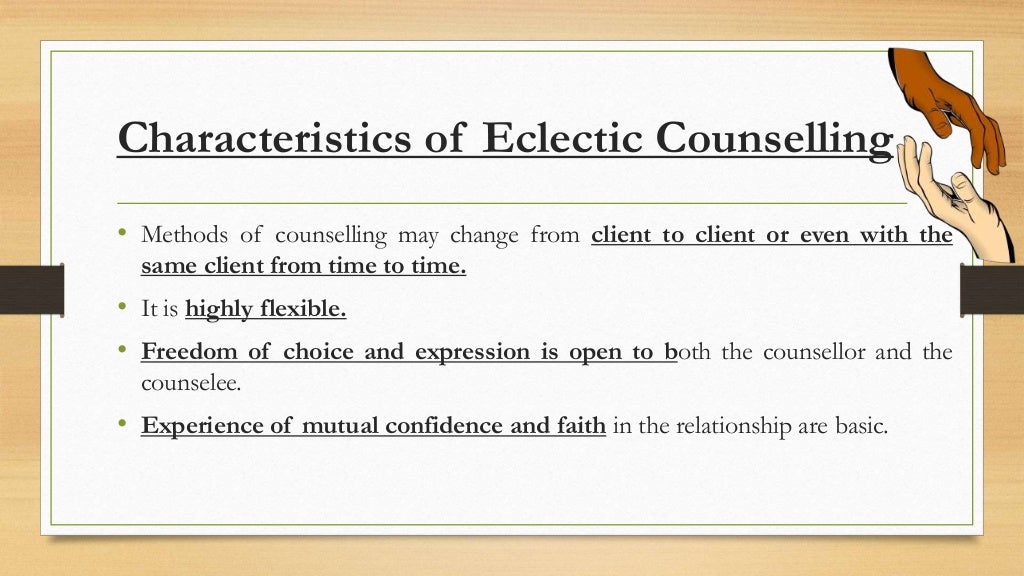 Characteristics of Eclectic Counselling

• Methods of counselling may change from client to client or even with the same client from time to time.
• It is highly flexible.
• Freedom of choice and expression is open to both the counsellor and the counselee.
• Experience of mutual confidence and faith in the relationship are basic.